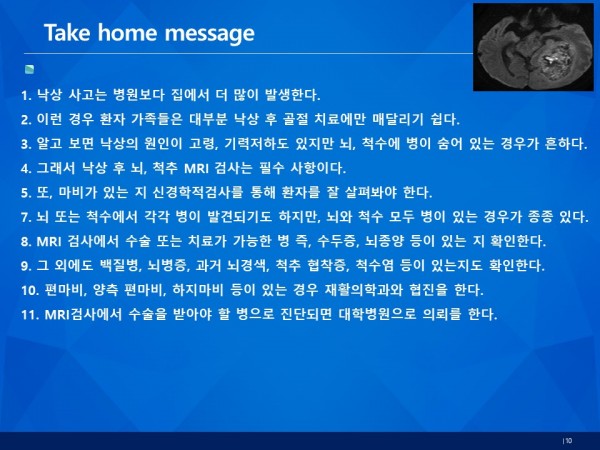 Take home message

1. 낙상 사고는 병원보다 집에서 더 많이 발생한다.
2. 이런 경우 환자 가족들은 대부분 낙상 후 골절 치료에만 매달리기 쉽다.
3. 알고 보면 낙상의 원인이 고령, 기력저하도 있지만 뇌, 척수에 병이 숨어 있는 경우가 흔하다.
4. 그래서 낙상 후 뇌, 척추 MRI 검사는 필수 사항이다.
5. 또, 마비가 있는 지 신경학적검사를 통해 환자를 잘 살펴봐야 한다.
7. 뇌 또는 척수에서 각각 병이 발견되기도 하지만, 뇌와 척수 모두 병이 있는 경우가 종종 있다.
8. MRI 검사에서 수술 또는 치료가 가능한 병 즉, 수두증, 뇌종양 등이 있는 지 확인한다.
9. 그 외에도 백질병, 뇌병증, 과거 뇌경색, 척추 협착증, 척수염 등이 있는지도 확인한다.
10. 편마비, 양측 편마비, 하지마비 등이 있는 경우 재활의학과와 협진을 한다.
11. MRI검사에서 수술을 받아야 할 병으로 진단되면 대학병원으로 의뢰를 한다.

| 10